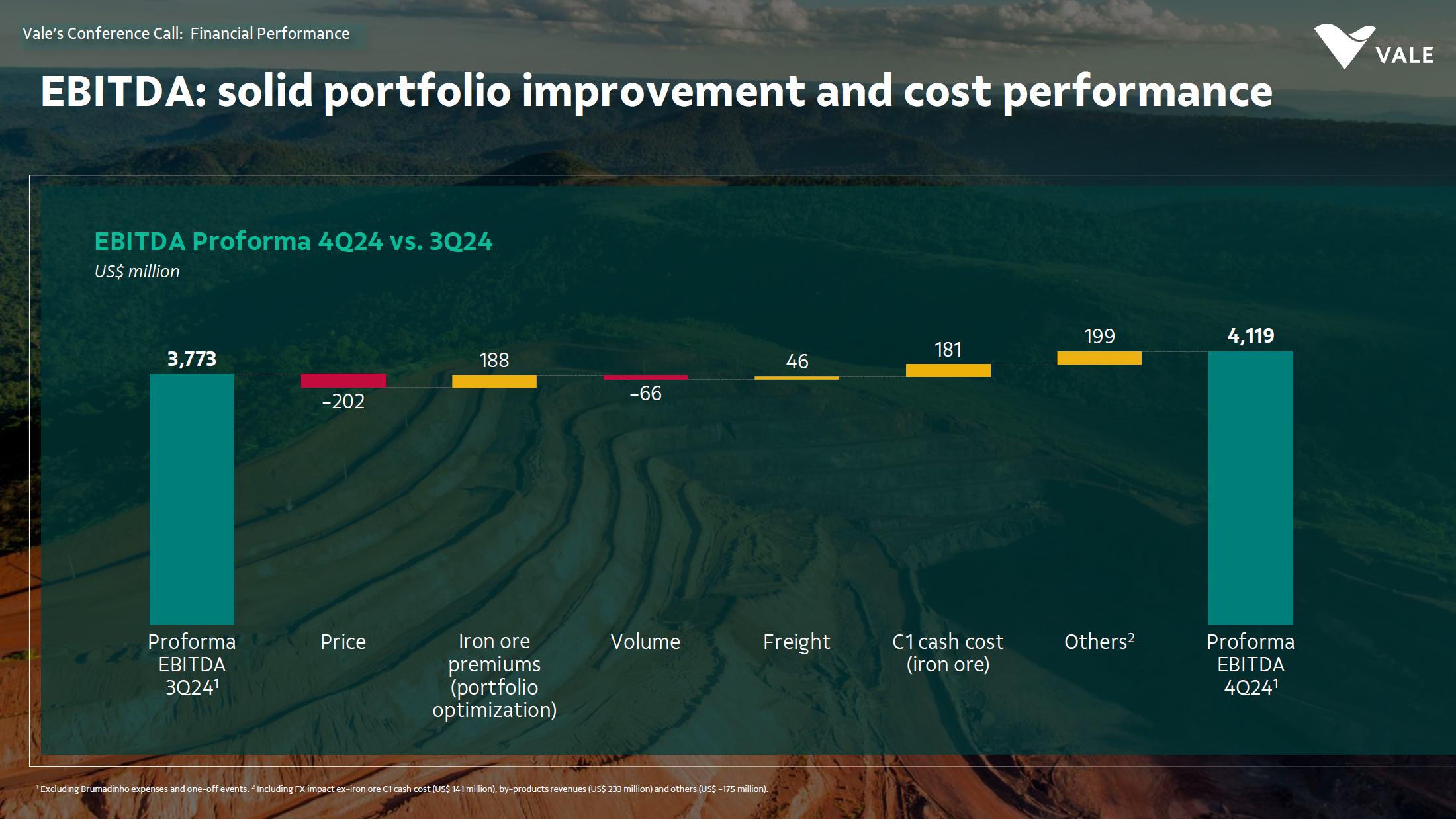 Vale's Conference Call: Financial Performance

VALE

EBITDA: solid portfolio improvement and cost performance

EBITDA Proforma 4Q24 vs. 3Q24
US$ million

3,773
-202
188
-66
46
181
199
4,119

Proforma EBITDA 3Q24$^1$
Price
Iron ore premiums (portfolio optimization)
Volume
Freight
C1 cash cost (iron ore)
Others$^2$
Proforma EBITDA 4Q24$^1$

$^1$ Excluding Brumadinho expenses and one-off events. $^2$ Including FX impact ex-iron ore C1 cash cost (US$ 141 million), by-products revenues (US$ 233 million) and others (US$ -175 million).